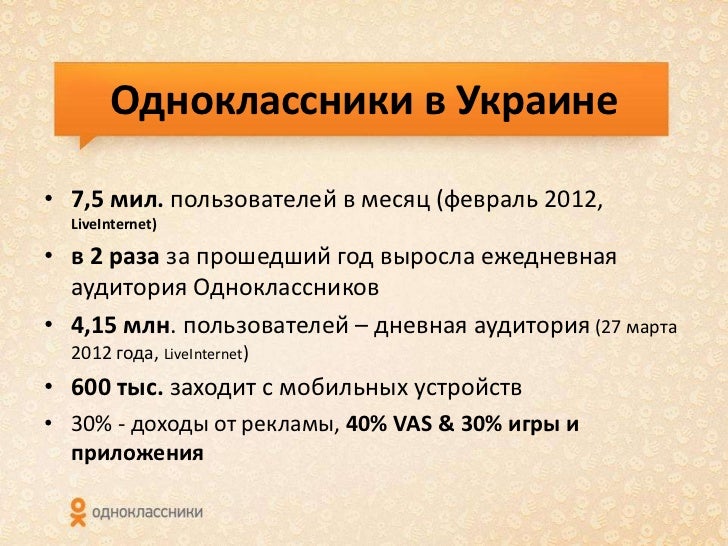 Одноклассники в Украине

• 7,5 мил. пользователей в месяц (февраль 2012, LiveInternet)
• в 2 раза за прошедший год выросла ежедневная аудитория Одноклассников
• 4,15 млн. пользователей – дневная аудитория (27 марта 2012 года, LiveInternet)
• 600 тыс. заходит с мобильных устройств
• 30% - доходы от рекламы, 40% VAS & 30% игры и приложения

одноклассники